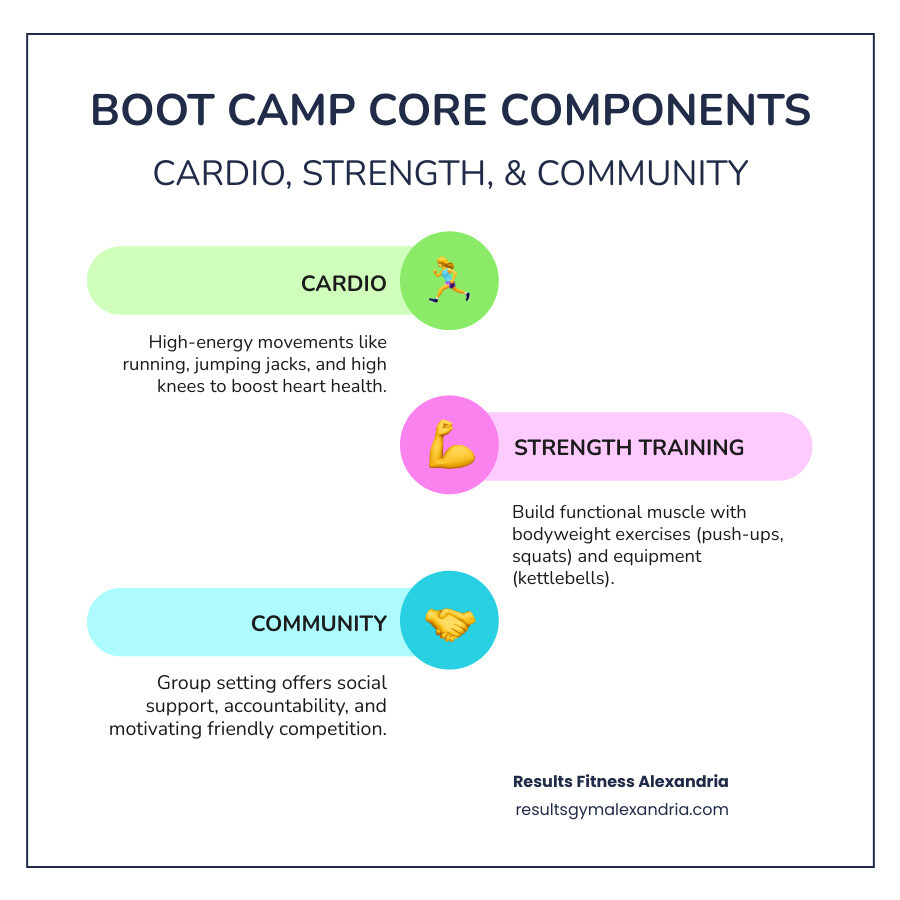 BOOT CAMP CORE COMPONENTS

CARDIO, STRENGTH, & COMMUNITY

CARDIO

High-energy movements like running, jumping jacks, and high knees to boost heart health.

STRENGTH TRAINING

Build functional muscle with bodyweight exercises (push-ups, squats) and equipment (kettlebells).

COMMUNITY

Group setting offers social support, accountability, and motivating friendly competition.

Results Fitness Alexandria
resultsgymalexandria.com